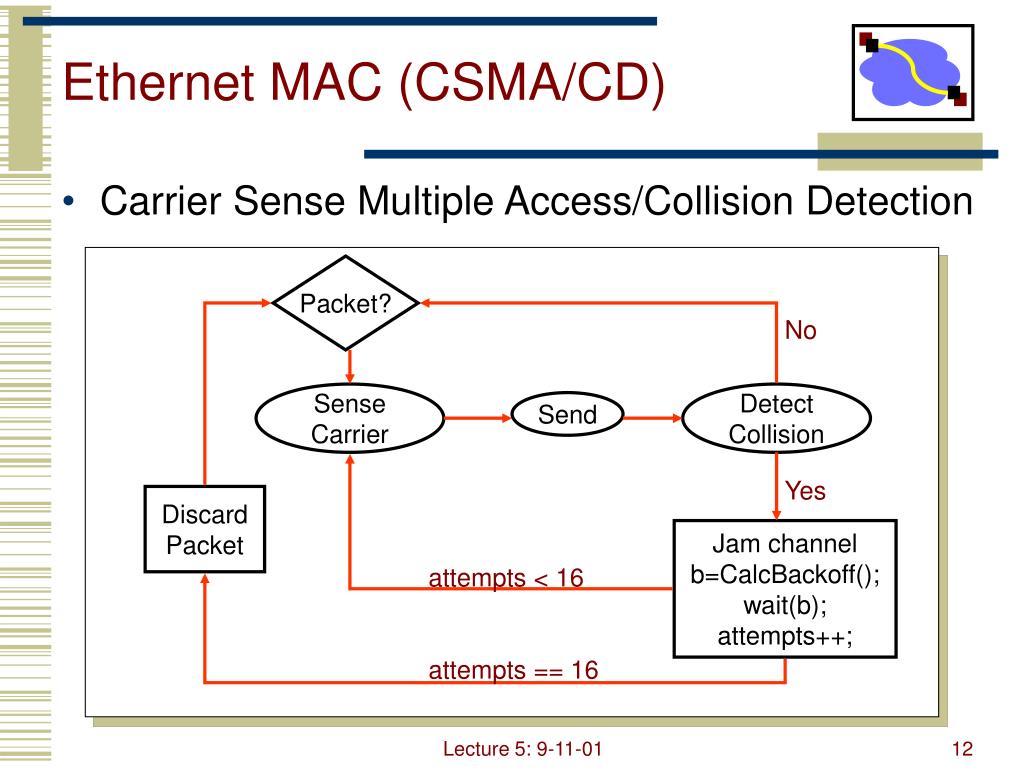 Ethernet MAC (CSMA/CD)

• Carrier Sense Multiple Access/Collision Detection

Packet?

No

Sense Carrier

Send

Detect Collision

Yes

Discard Packet

Jam channel
b=CalcBackoff();
wait(b);
attempts++;

attempts < 16

attempts == 16

Lecture 5: 9-11-01

12